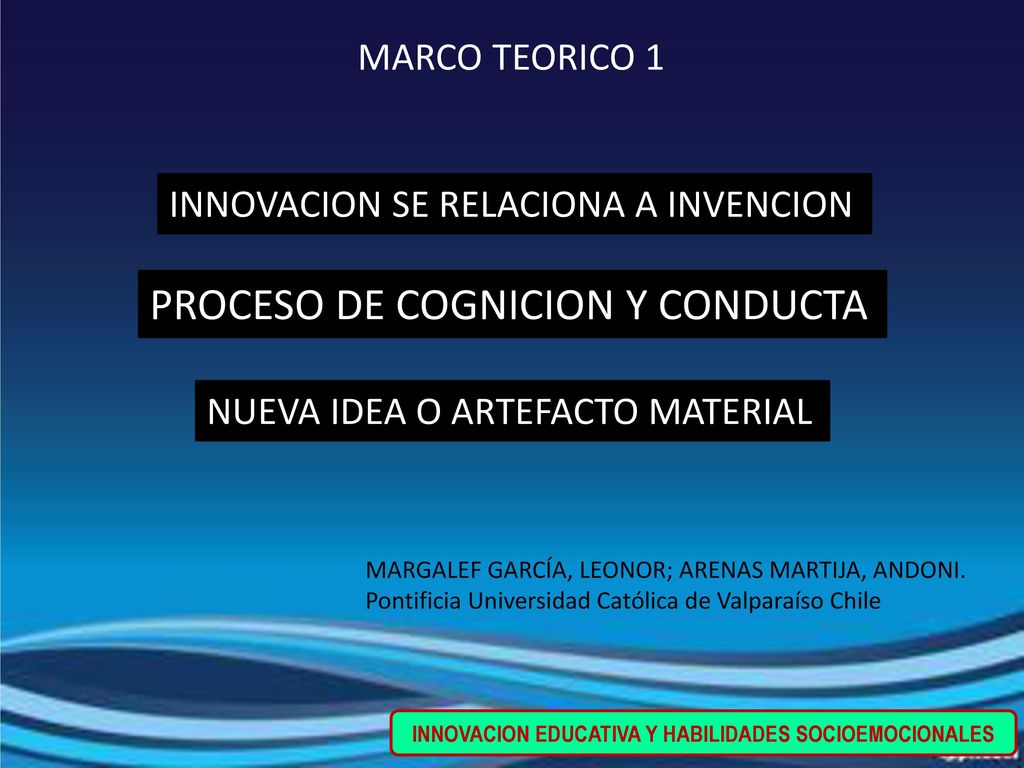 MARCO TEORICO 1

INNOVACION SE RELACIONA A INVENCION

PROCESO DE COGNICION Y CONDUCTA

NUEVA IDEA O ARTEFACTO MATERIAL

MARGALEF GARCÍA, LEONOR; ARENAS MARTIJA, ANDONI.
Pontificia Universidad Católica de Valparaíso Chile

INNOVACION EDUCATIVA Y HABILIDADES SOCIOEMOCIONALES